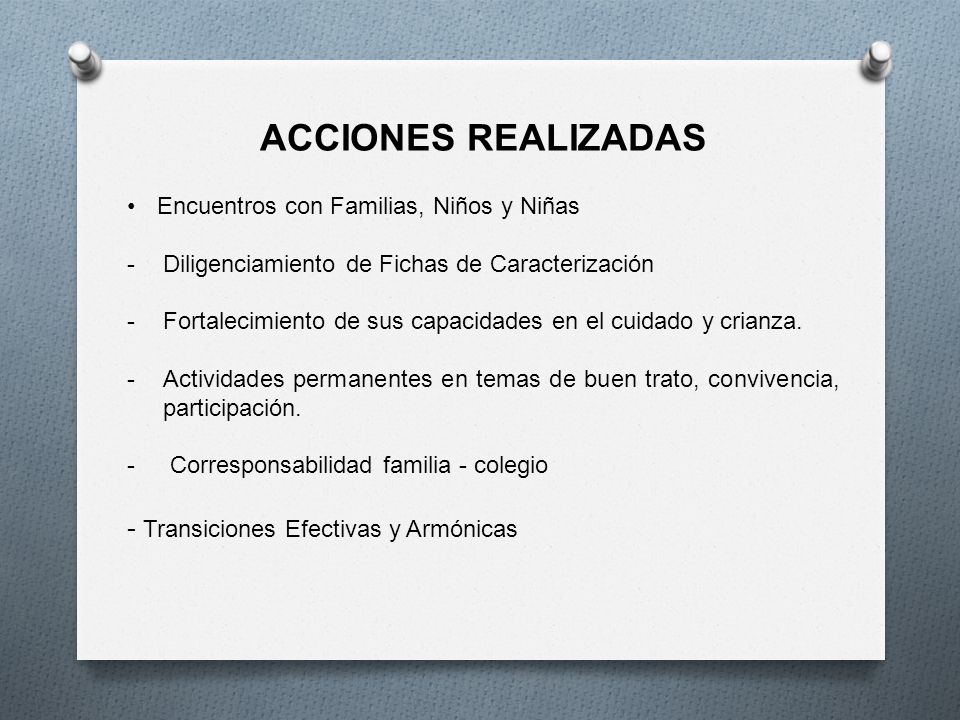 ACCIONES REALIZADAS

• Encuentros con Familias, Niños y Niñas

- Diligenciamiento de Fichas de Caracterización

- Fortalecimiento de sus capacidades en el cuidado y crianza.

- Actividades permanentes en temas de buen trato, convivencia, participación.

- Corresponsabilidad familia - colegio

- Transiciones Efectivas y Armónicas